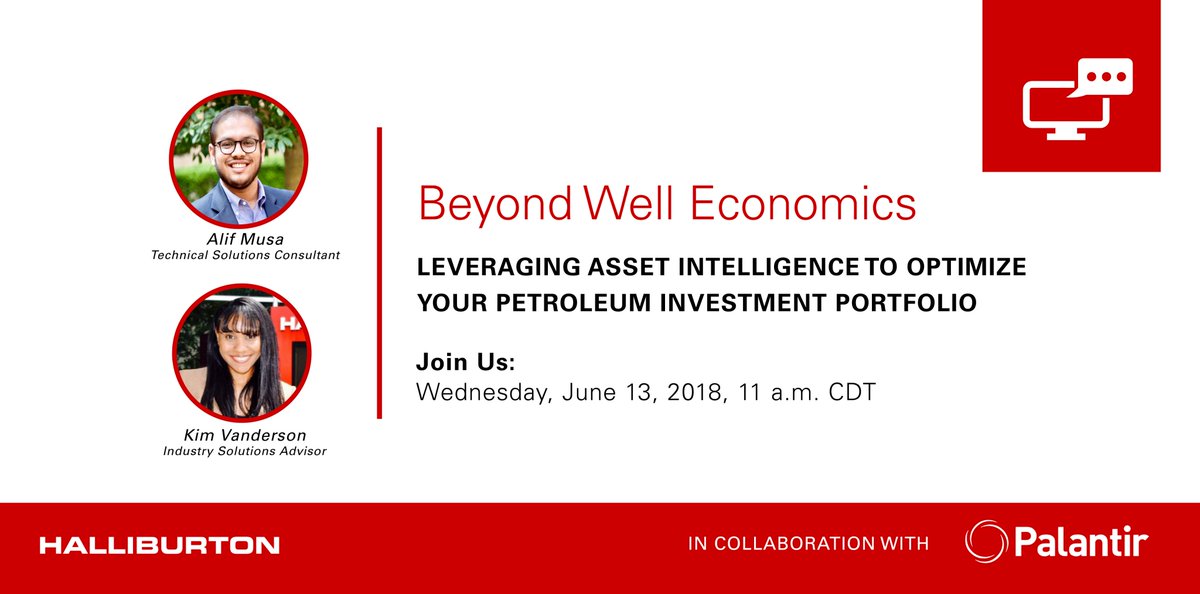 Alif Musa
Technical Solutions Consultant

Kim Vanderson
Industry Solutions Advisor

Beyond Well Economics

LEVERAGING ASSET INTELLIGENCE TO OPTIMIZE YOUR PETROLEUM INVESTMENT PORTFOLIO

Join Us:
Wednesday, June 13, 2018, 11 a.m. CDT

HALLIBURTON

IN COLLABORATION WITH

Palantir